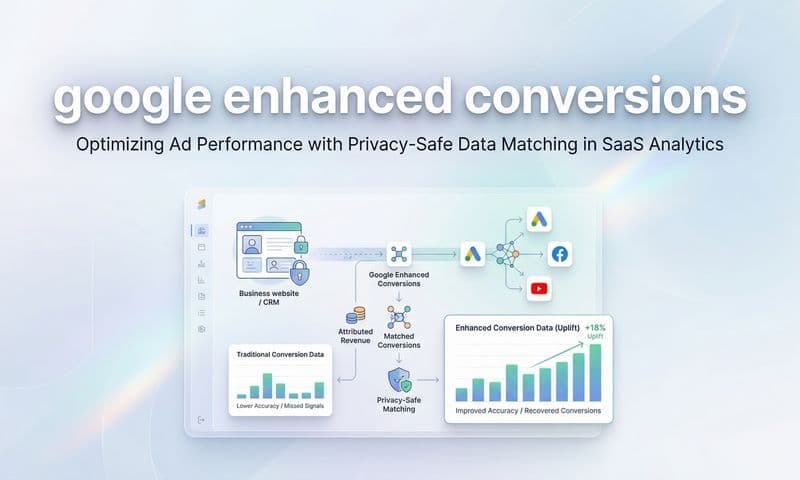 google enhanced conversions

Optimizing Ad Performance with Privacy-Safe Data Matching in SaaS Analytics

Business website / CRM

Google Enhanced Conversions

Attributed Revenue

Matched Conversions

Privacy-Safe Matching

Traditional Conversion Data

Lower Accuracy / Missed Signals

Enhanced Conversion Data (Uplift)

+18% Uplift

Improved Accuracy / Recovered Conversions